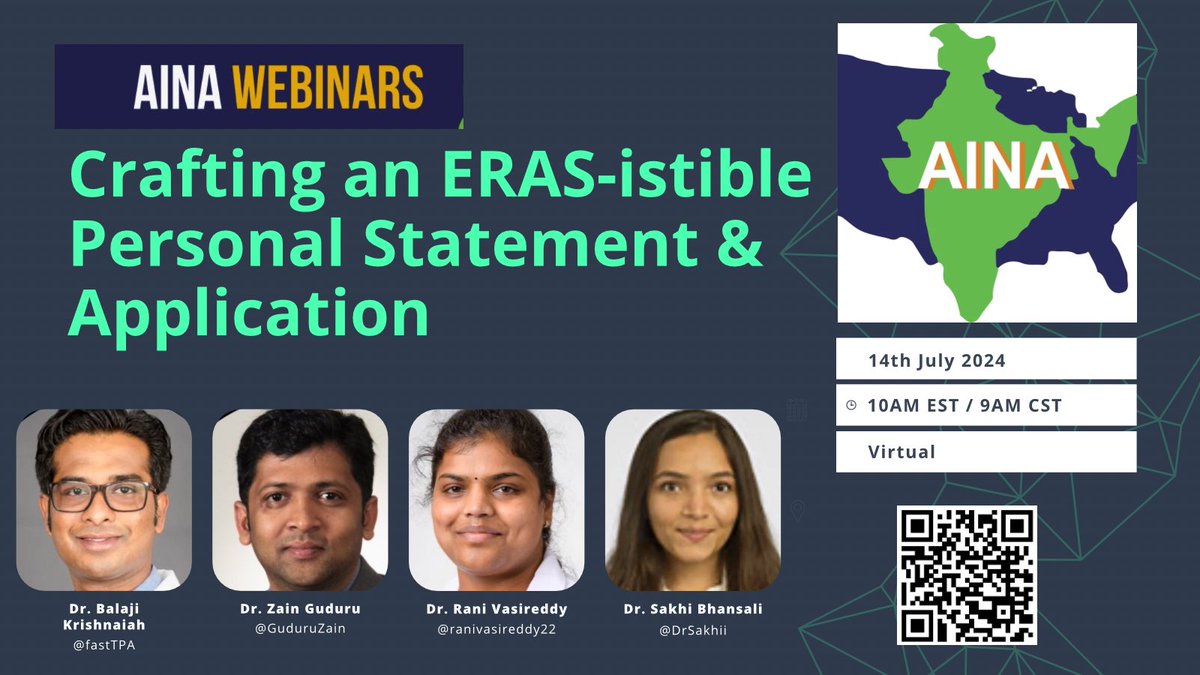 AINA WEBINARS

Crafting an ERAS-istible Personal Statement & Application

AINA

14th July 2024

10AM EST / 9AM CST

Virtual

Dr. Balaji Krishnaiah
@fastTPA

Dr. Zain Guduru
@GuduruZain

Dr. Rani Vasireddy
@ranivasireddy22

Dr. Sakhi Bhansali
@DrSakhii